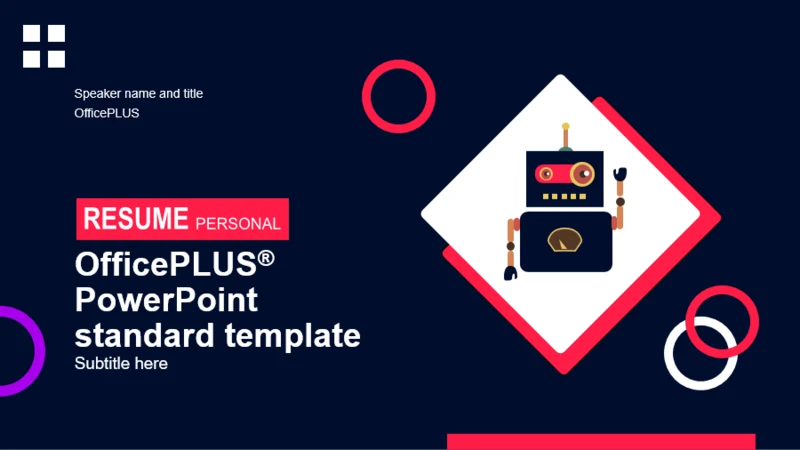 Speaker name and title
OfficePLUS

RESUME PERSONAL

OfficePLUS®
PowerPoint
standard template

Subtitle here